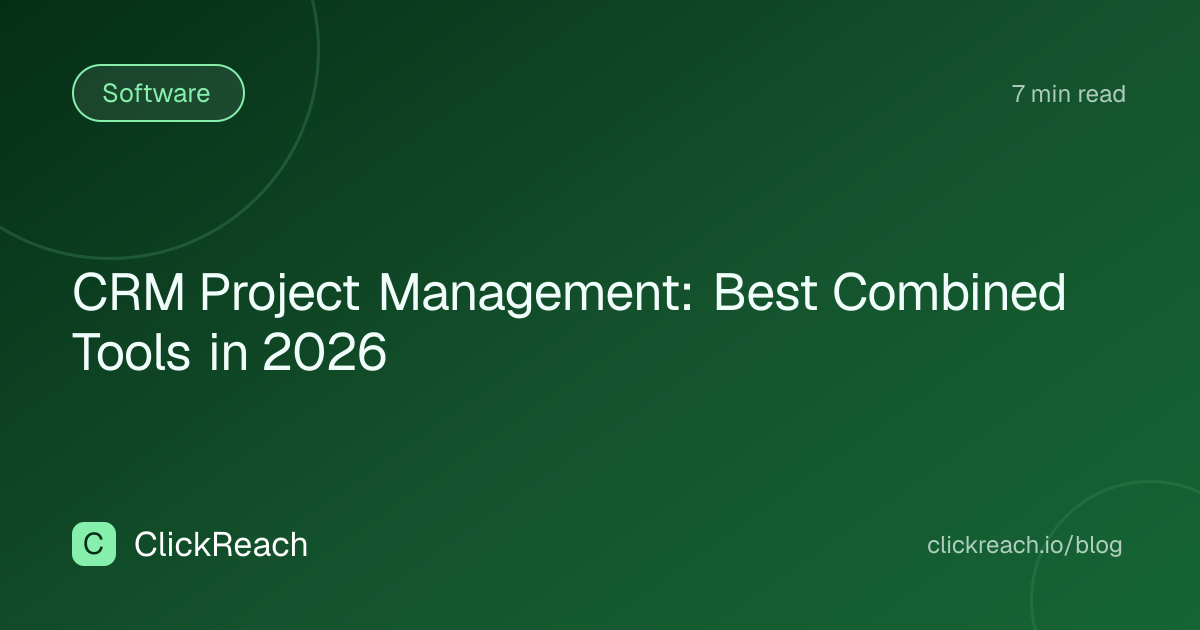 Software

7 min read

CRM Project Management: Best Combined Tools in 2026

C ClickReach

clickreach.io/blog